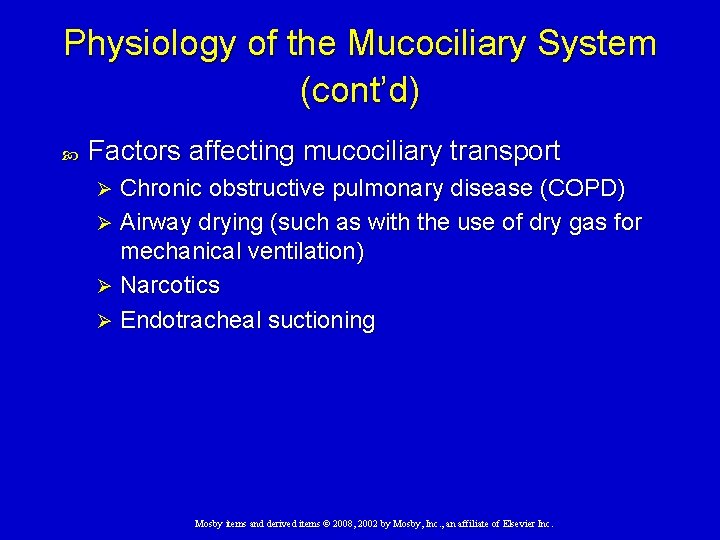 Physiology of the Mucociliary System (cont'd)

Factors affecting mucociliary transport

➢ Chronic obstructive pulmonary disease (COPD)

➢ Airway drying (such as with the use of dry gas for mechanical ventilation)

➢ Narcotics

➢ Endotracheal suctioning

Mosby items and derived items © 2008, 2002 by Mosby, Inc., an affiliate of Elsevier Inc.